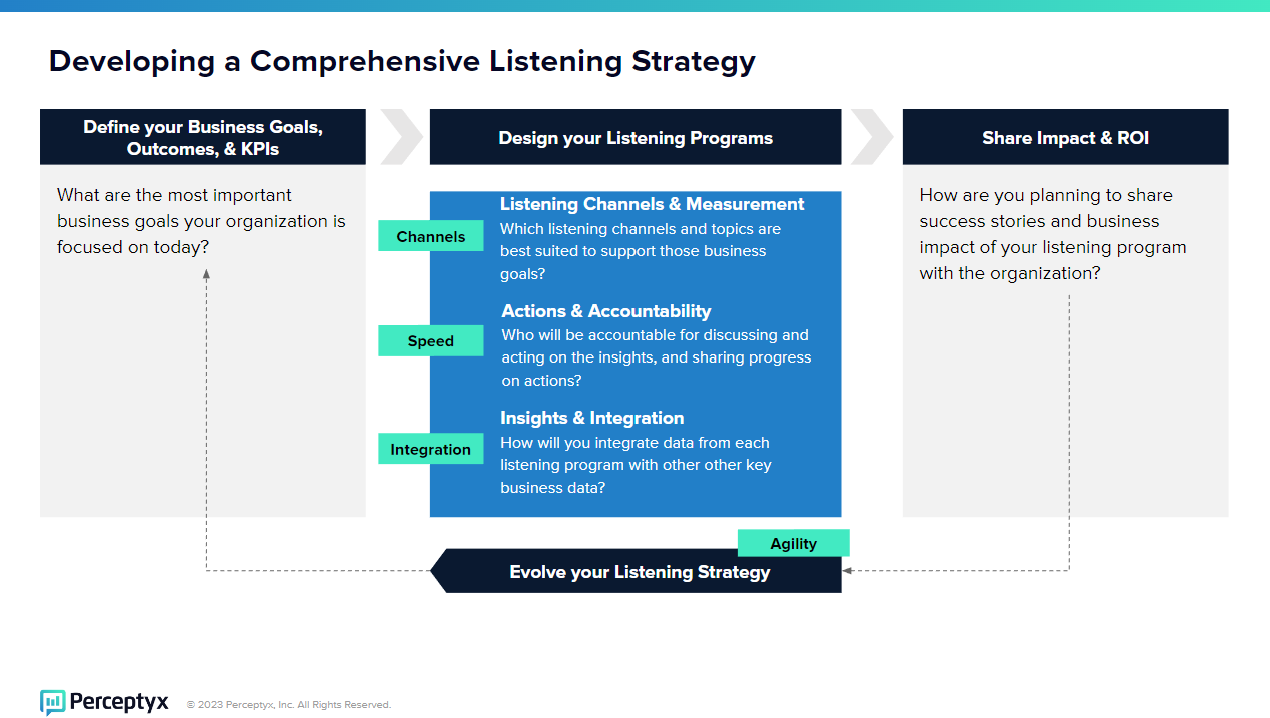 Developing a Comprehensive Listening Strategy

Define your Business Goals, Outcomes, & KPIs

What are the most important business goals your organization is focused on today?

Design your Listening Programs

Channels

Listening Channels & Measurement
Which listening channels and topics are best suited to support those business goals?

Speed

Actions & Accountability
Who will be accountable for discussing and acting on the insights, and sharing progress on actions?

Integration

Insights & Integration
How will you integrate data from each listening program with other other key business data?

Share Impact & ROI

How are you planning to share success stories and business impact of your listening program with the organization?

Agility

Evolve your Listening Strategy

Perceptyx © 2023 Perceptyx, Inc. All Rights Reserved.